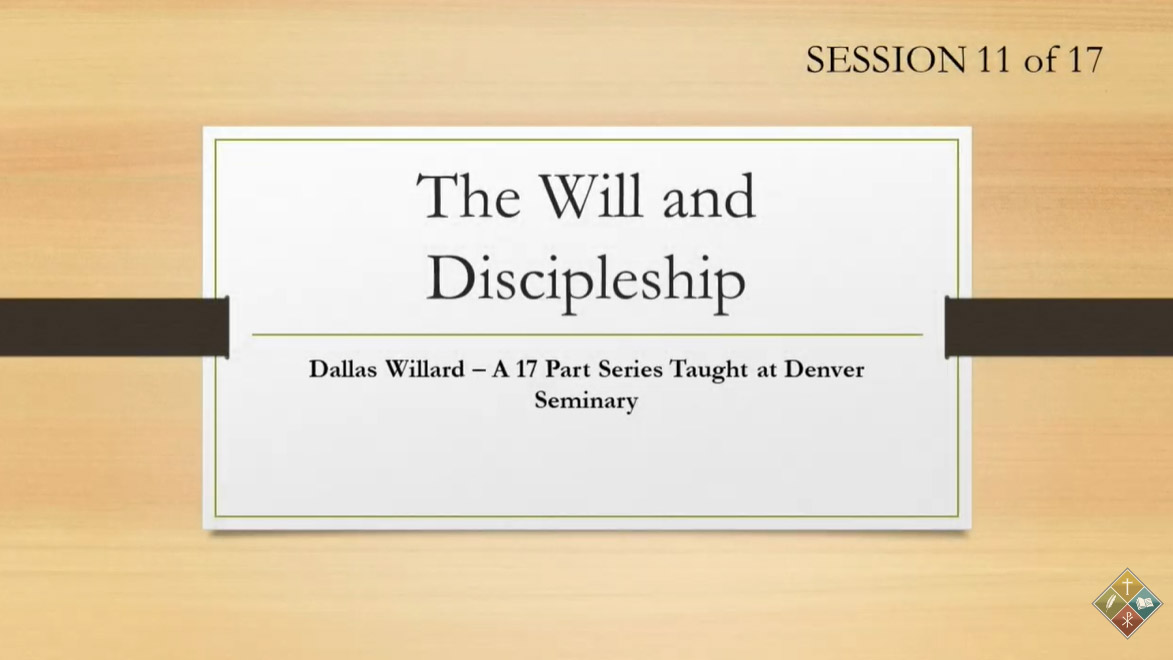 SESSION 11 of 17

The Will and Discipleship

Dallas Willard – A 17 Part Series Taught at Denver Seminary